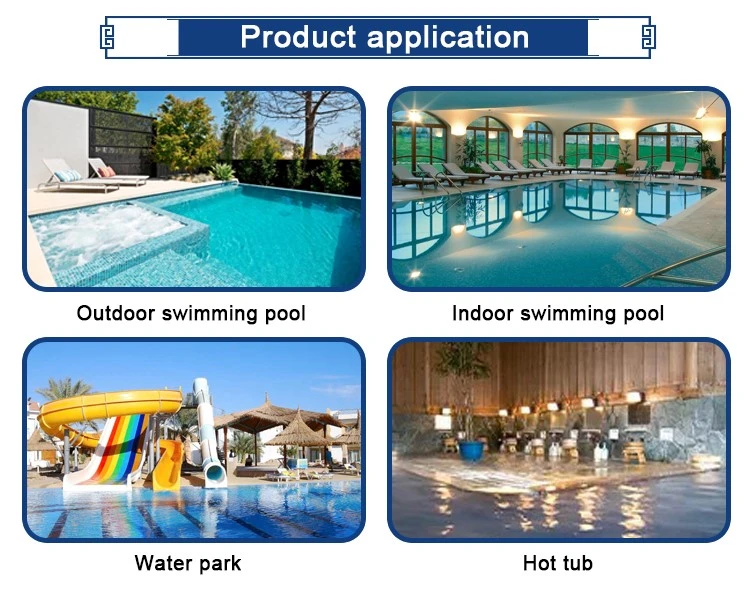 Product application

Outdoor swimming pool

Indoor swimming pool

Water park

Hot tub